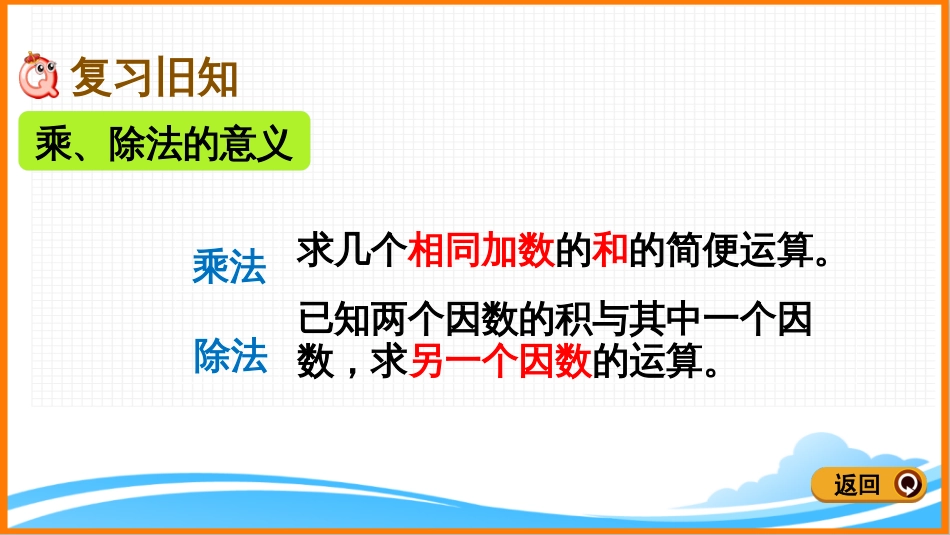 复习旧知

乘、除法的意义

乘法 求几个相同加数的和的简便运算。

除法 已知两个因数的积与其中一个因数，求另一个因数的运算。

返回